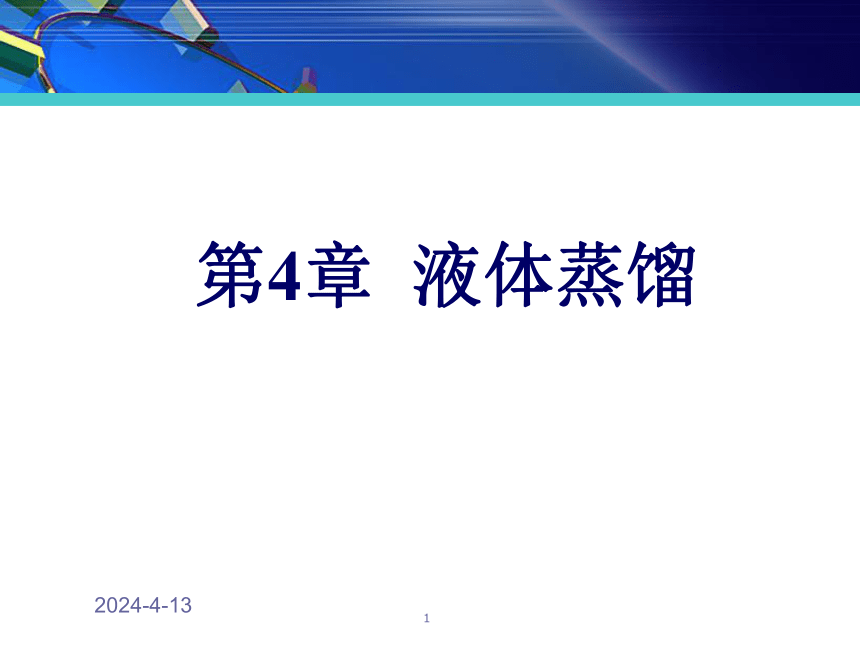 第4章 液体蒸馏

2024-4-13

1